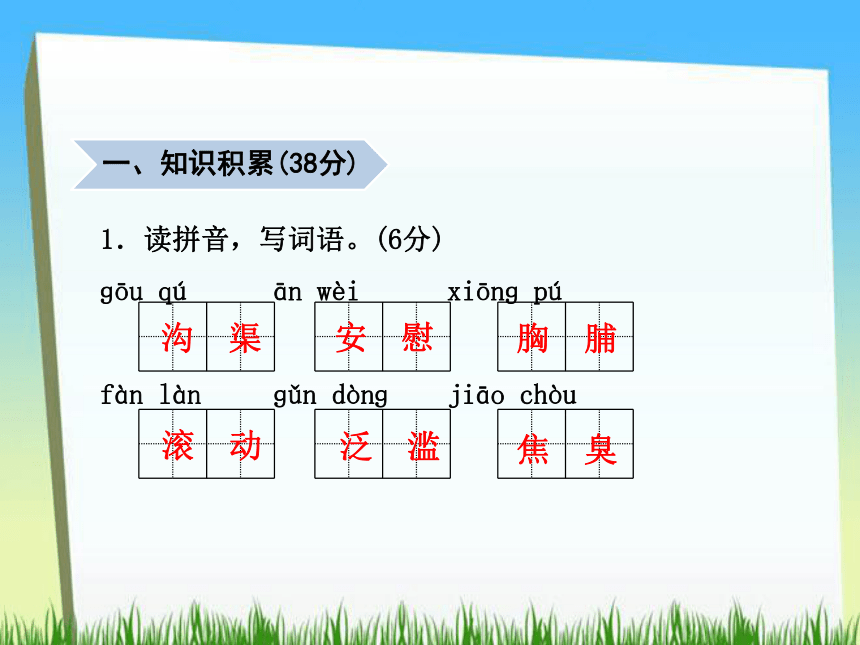 一、知识积累(38分)

1. 读拼音，写词语。(6分)

gōu qú　　ān wèi　　xiōng pú

沟渠　　安慰　　胸脯

fàn làn　　gǔn dòng　　jiāo chòu

滚动　　泛滥　　焦臭